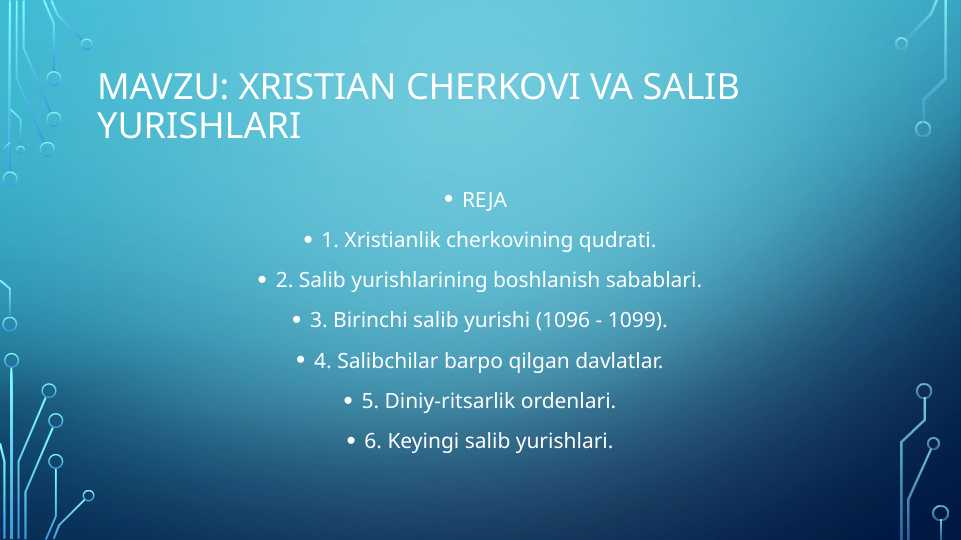 MAVZU: XRISTIAN CHERKOVI VA SALIB YURISHLARI

• REJA
• 1. Xristianlik cherkovining qudrati.
• 2. Salib yurishlarining boshlanish sabablari.
• 3. Birinchi salib yurishi (1096 - 1099).
• 4. Salibchilar barpo qilgan davlatlar.
• 5. Diniy-ritsarlik ordenlari.
• 6. Keyingi salib yurishlari.